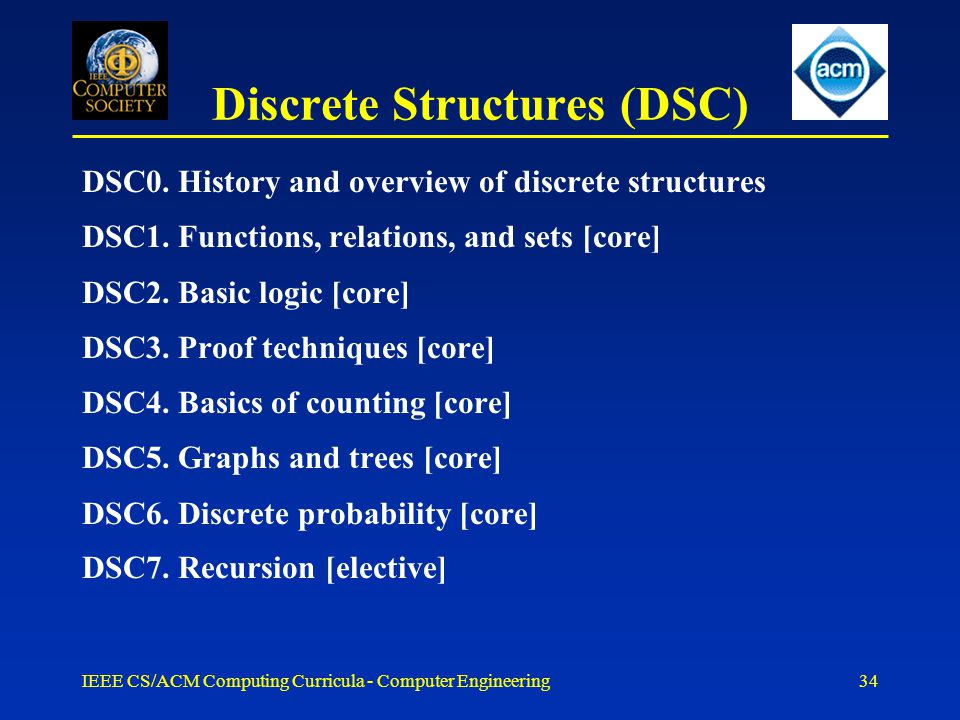 IEEE COMPUTER SOCIETY

acm

Discrete Structures (DSC)

DSC0. History and overview of discrete structures

DSC1. Functions, relations, and sets [core]

DSC2. Basic logic [core]

DSC3. Proof techniques [core]

DSC4. Basics of counting [core]

DSC5. Graphs and trees [core]

DSC6. Discrete probability [core]

DSC7. Recursion [elective]

IEEE CS/ACM Computing Curricula - Computer Engineering

34